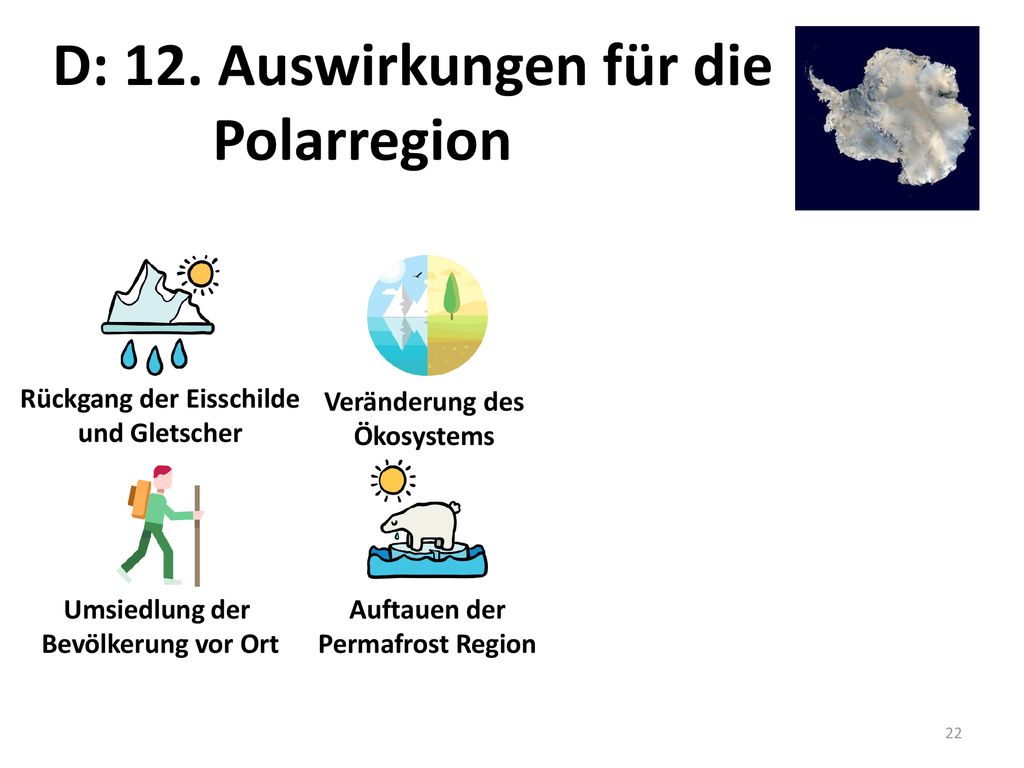 D: 12. Auswirkungen für die Polarregion

Rückgang der Eisschilde und Gletscher

Veränderung des Ökosystems

Umsiedlung der Bevölkerung vor Ort

Auftauen der Permafrost Region

22